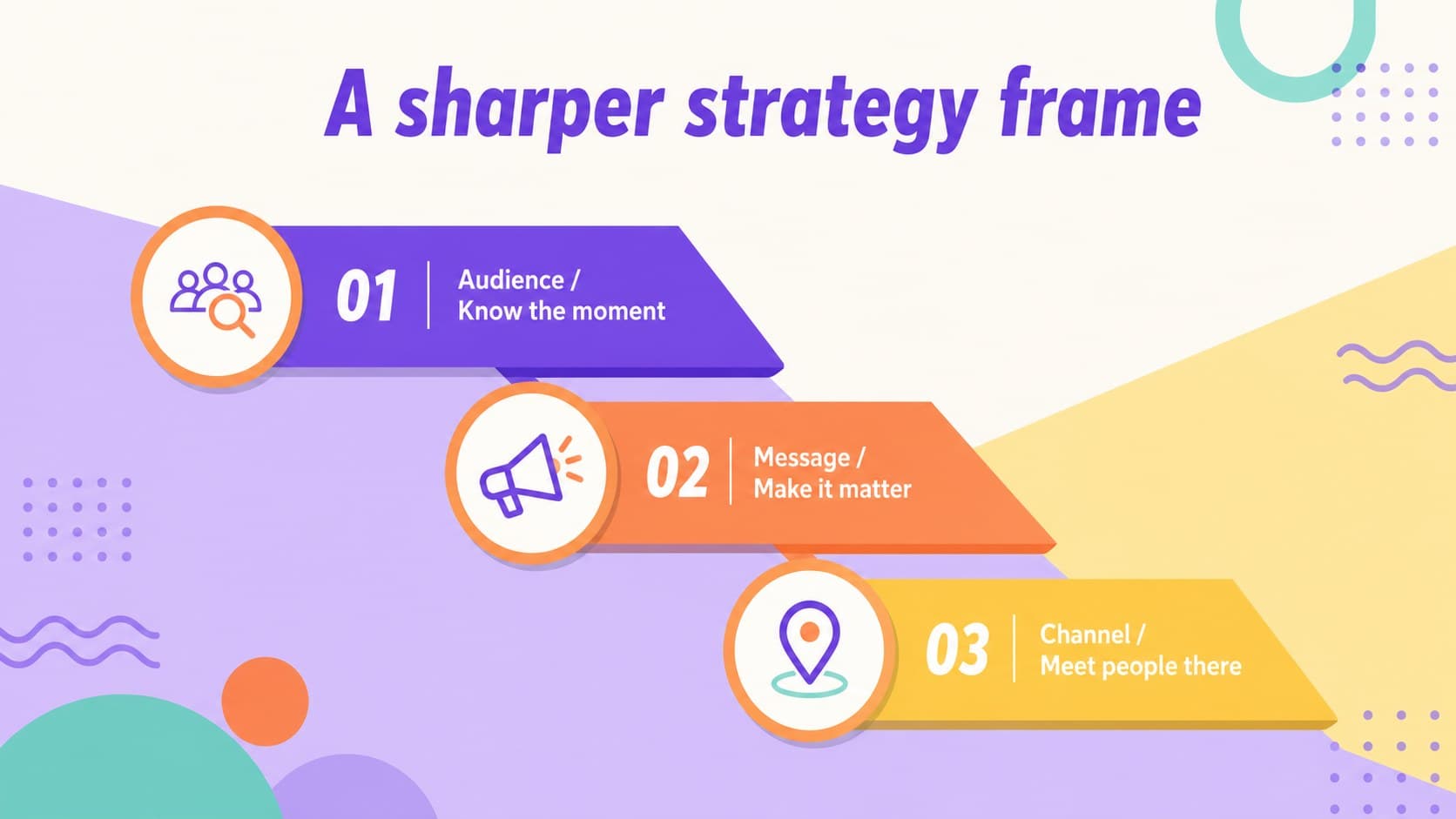 A sharper strategy frame

01 Audience / Know the moment

02 Message / Make it matter

03 Channel / Meet people there